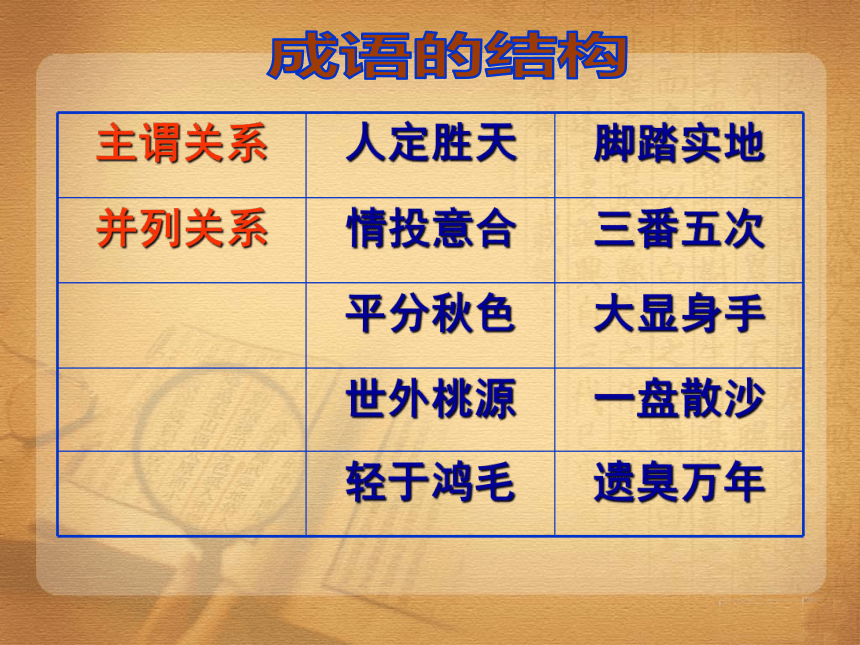 成语的结构

| 主谓关系 | 人定胜天 | 脚踏实地 |
|---|---|---|
| 并列关系 | 情投意合 | 三番五次 |
| | 平分秋色 | 大显身手 |
| | 世外桃源 | 一盘散沙 |
| | 轻于鸿毛 | 遗臭万年 |